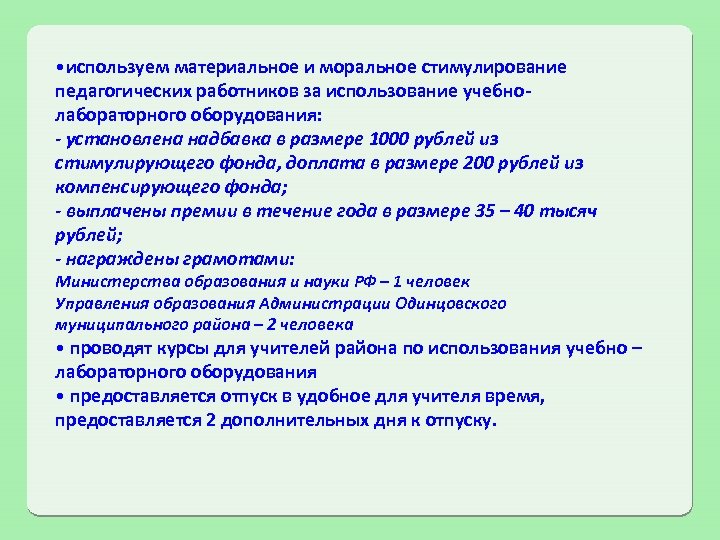 •используем материальное и моральное стимулирование педагогических работников за использование учебно-лабораторного оборудования:
- установлена надбавка в размере 1000 рублей из стимулирующего фонда, доплата в размере 200 рублей из компенсирующего фонда;
- выплачены премии в течение года в размере 35 – 40 тысяч рублей;
- награждены грамотами:
Министерства образования и науки РФ – 1 человек
Управления образования Администрации Одинцовского муниципального района – 2 человека
• проводят курсы для учителей района по использования учебно – лабораторного оборудования
• предоставляется отпуск в удобное для учителя время, предоставляется 2 дополнительных дня к отпуску.